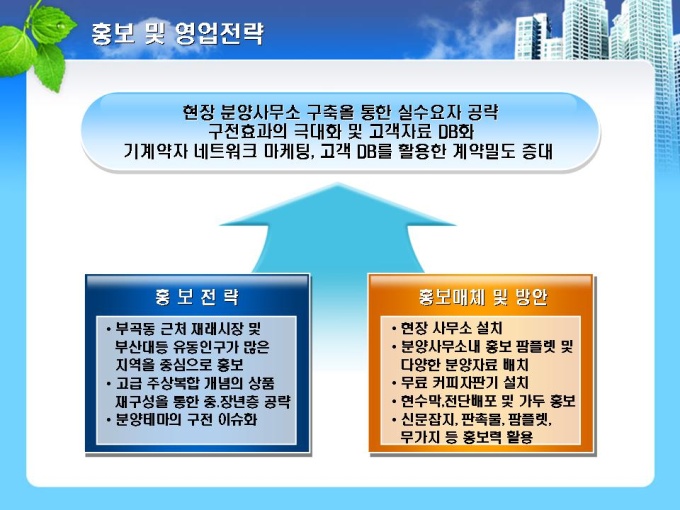 홍보 및 영업전략

현장 분양사무소 구축을 통한 실수요자 공략
구전효과의 극대화 및 고객자료 DB화
기계약자 네트워크 마케팅, 고객 DB를 활용한 계약밀도 증대

홍 보 전 략

• 부곡동 근처 재래시장 및 부산대등 유동인구가 많은 지역을 중심으로 홍보
• 고급 주상복합 개념의 상품 재구성을 통한 중.장년층 공략
• 분양테마의 구전 이슈화

홍보매체 및 방안

• 현장 사무소 설치
• 분양사무소내 홍보 팜플렛 및 다양한 분양자료 배치
• 무료 커피자판기 설치
• 현수막.전단배포 및 가두 홍보
• 신문잡지, 판촉물, 팜플렛, 무가지 등 홍보력 활용